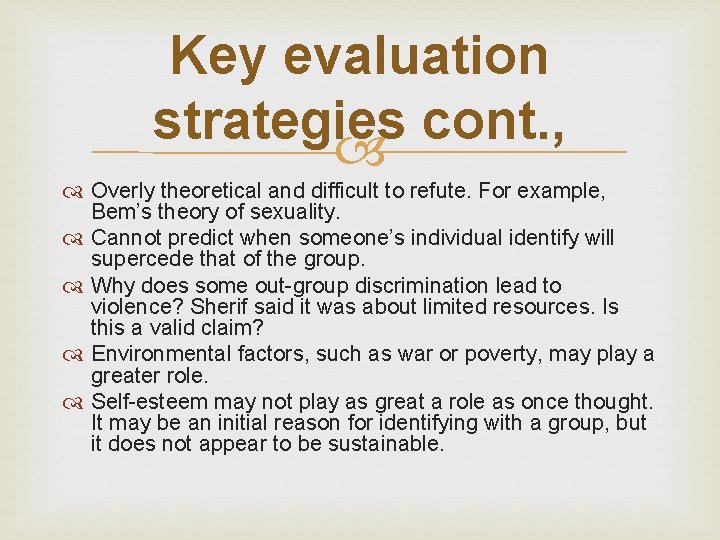 Key evaluation strategies cont.,

Overly theoretical and difficult to refute. For example, Bem's theory of sexuality.

Cannot predict when someone's individual identify will supercede that of the group.

Why does some out-group discrimination lead to violence? Sherif said it was about limited resources. Is this a valid claim?

Environmental factors, such as war or poverty, may play a greater role.

Self-esteem may not play as great a role as once thought. It may be an initial reason for identifying with a group, but it does not appear to be sustainable.